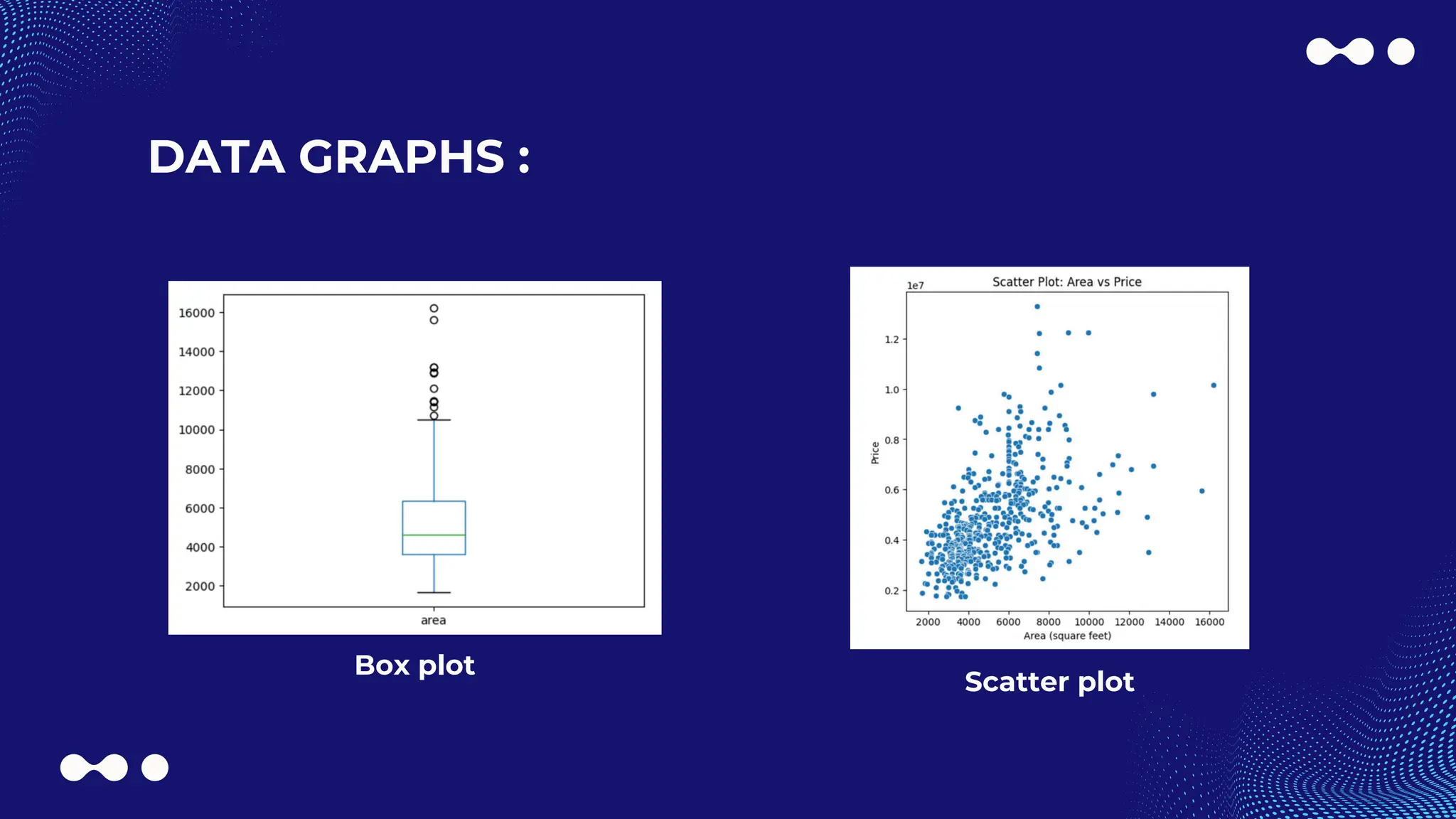 DATA GRAPHS :

16000
14000
12000
10000
8000
6000
4000
2000
area

Box plot

Scatter Plot: Area vs Price
1e7
1.2
1.0
0.8
0.6
0.4
0.2
Price
2000 4000 6000 8000 10000 12000 14000 16000
Area (square feet)

Scatter plot